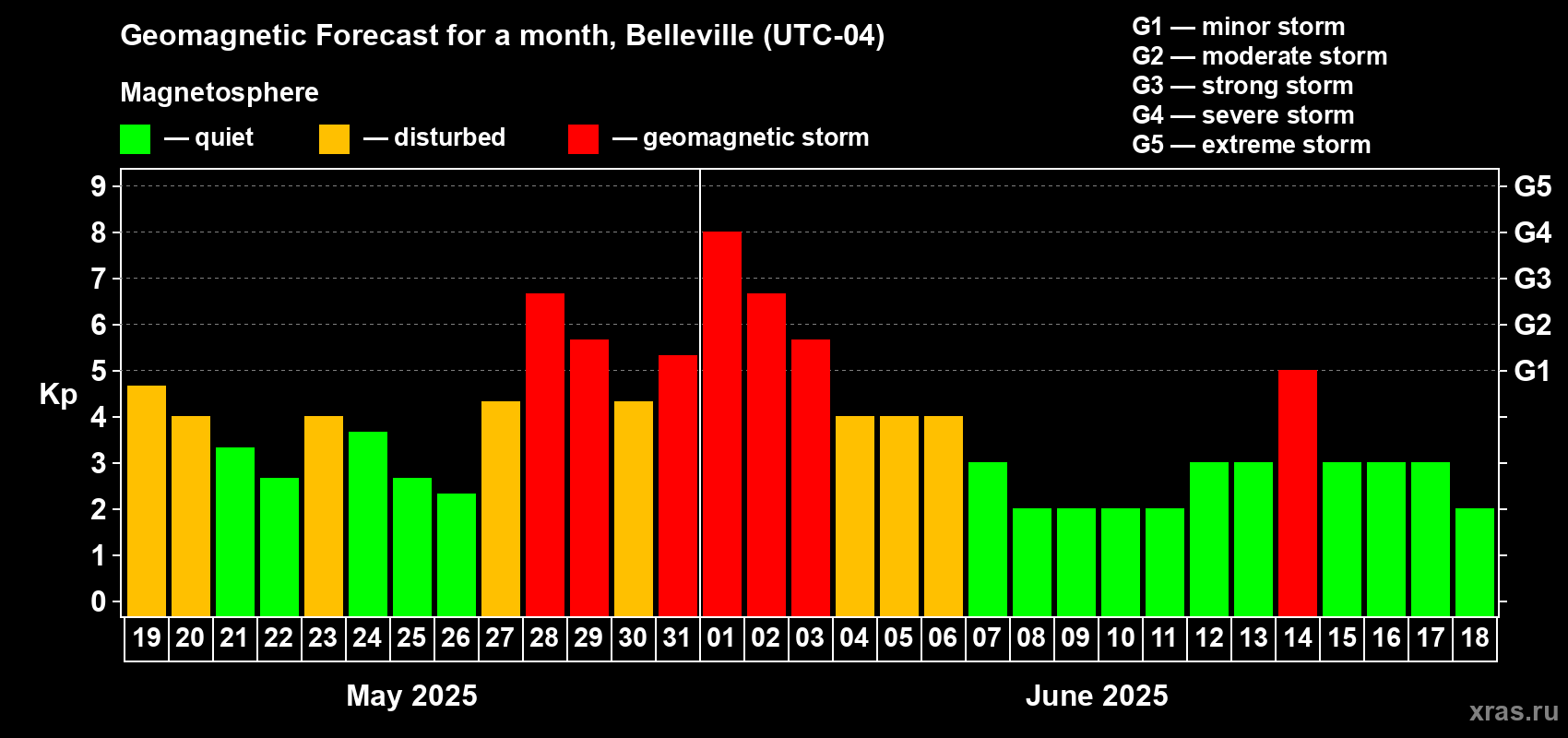 Geomagnetic Forecast for a month, Belleville (UTC-04)

Magnetosphere

— quiet — disturbed — geomagnetic storm

G1 — minor storm
G2 — moderate storm
G3 — strong storm
G4 — severe storm
G5 — extreme storm

Kp

9 8 7 6 5 4 3 2 1 0

G5 G4 G3 G2 G1

19 20 21 22 23 24 25 26 27 28 29 30 31 01 02 03 04 05 06 07 08 09 10 11 12 13 14 15 16 17 18

May 2025

June 2025

xras.ru